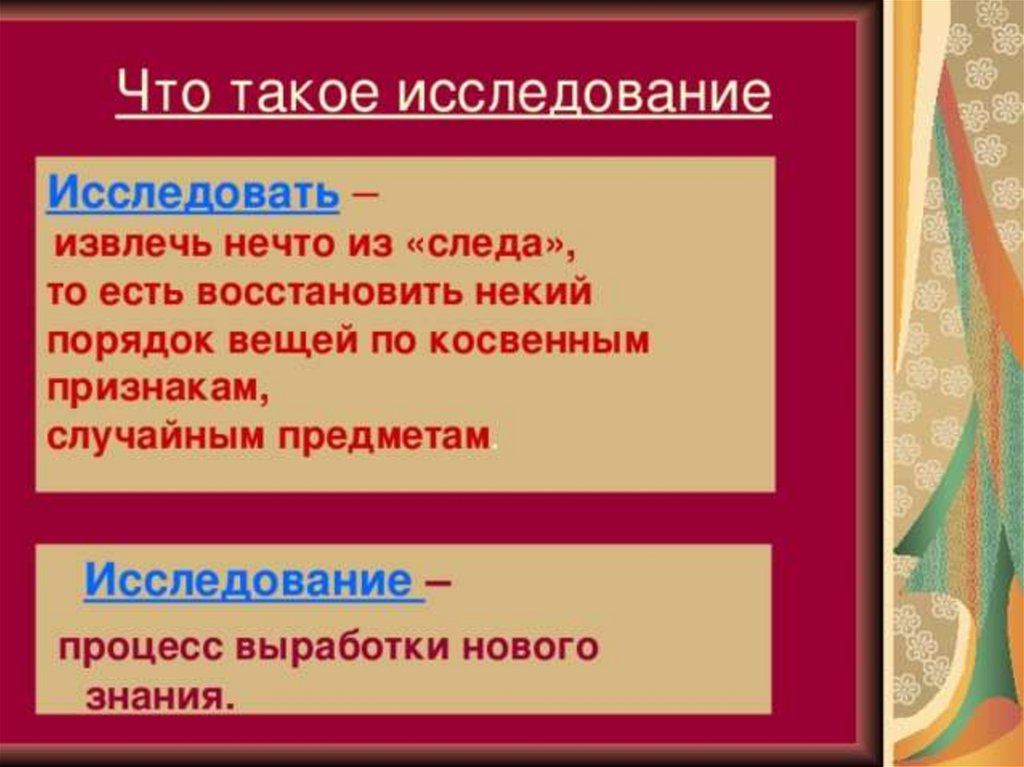 Что такое исследование

Исследовать – извлечь нечто из «следа», то есть восстановить некий порядок вещей по косвенным признакам, случайным предметам.

Исследование – процесс выработки нового знания.